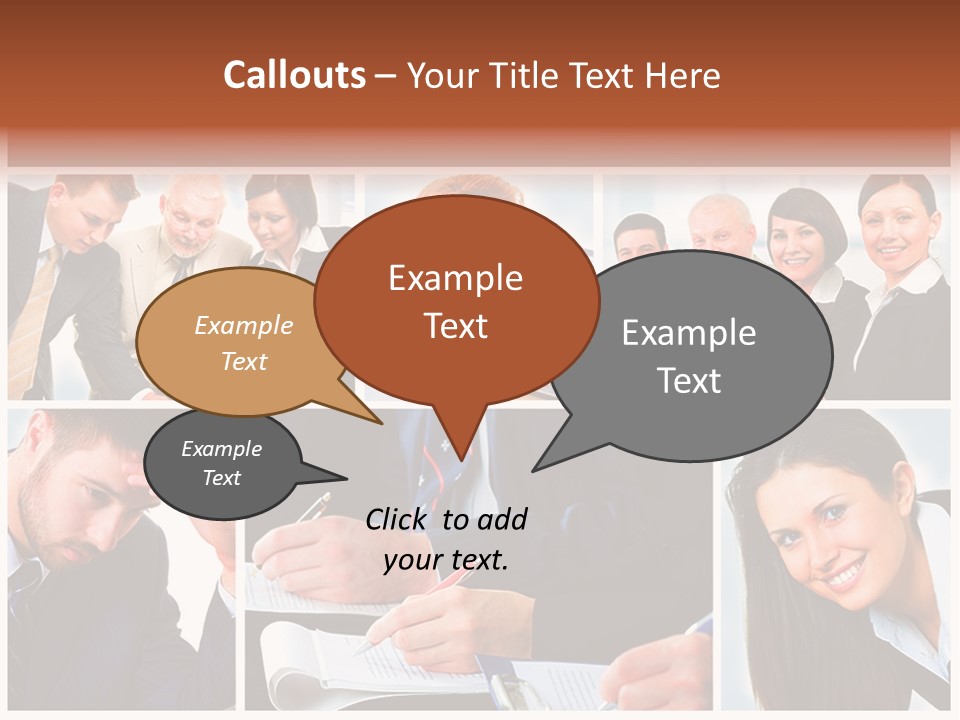 Callouts – Your Title Text Here

Example Text

Example Text

Example Text

Example Text

Click to add your text.